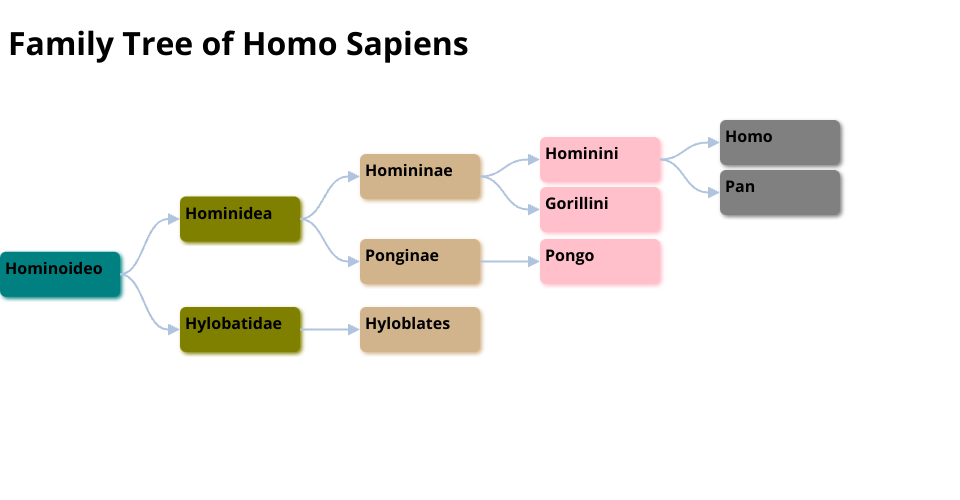 Family Tree of Homo Sapiens

Hominoideo

Hominidea

Hylobatidae

Homininae

Ponginae

Hyloblates

Hominini

Gorillini

Pongo

Homo

Pan